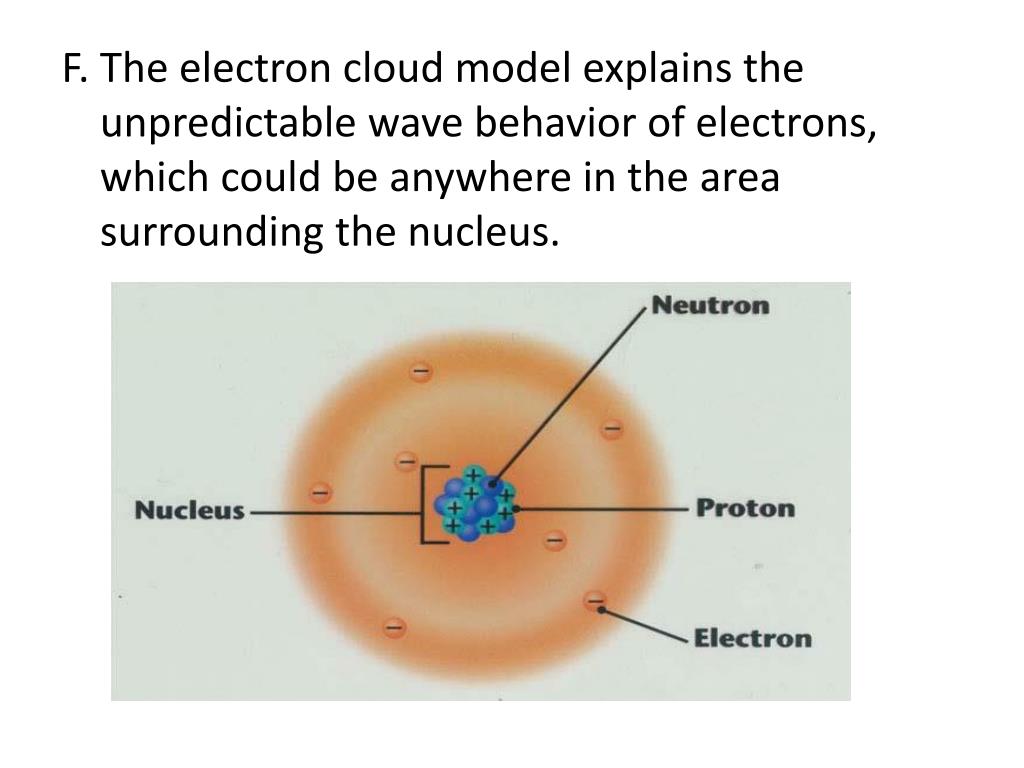 F. The electron cloud model explains the unpredictable wave behavior of electrons, which could be anywhere in the area surrounding the nucleus.

Neutron

Nucleus

Proton

Electron